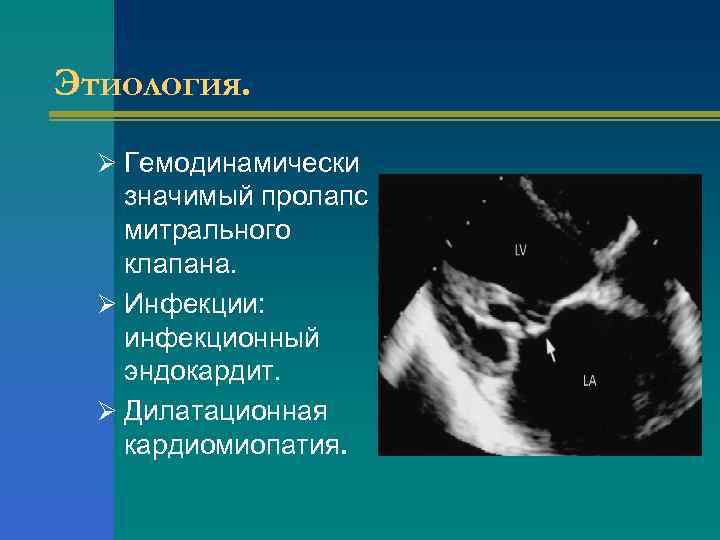 Этиология.

➢ Гемодинамически значимый пролапс митрального клапана.

➢ Инфекции: инфекционный эндокардит.

➢ Дилатационная кардиомиопатия.

LV

LA